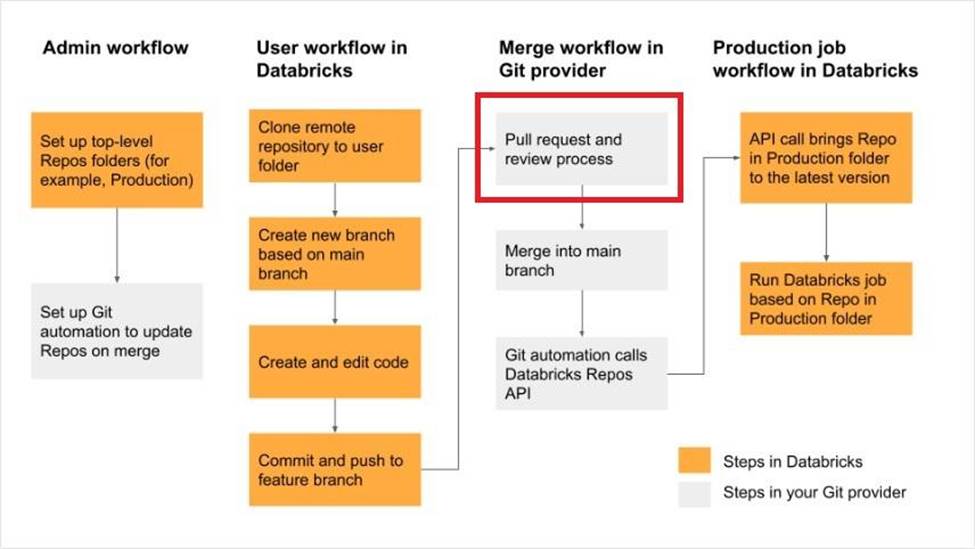 Admin workflow

Set up top-level Repos folders (for example, Production)

Set up Git automation to update Repos on merge

User workflow in Databricks

Clone remote repository to user folder

Create new branch based on main branch

Create and edit code

Commit and push to feature branch

Merge workflow in Git provider

Pull request and review process

Merge into main branch

Git automation calls Databricks Repos API

Production job workflow in Databricks

API call brings Repo in Production folder to the latest version

Run Databricks job based on Repo in Production folder

Steps in Databricks

Steps in your Git provider